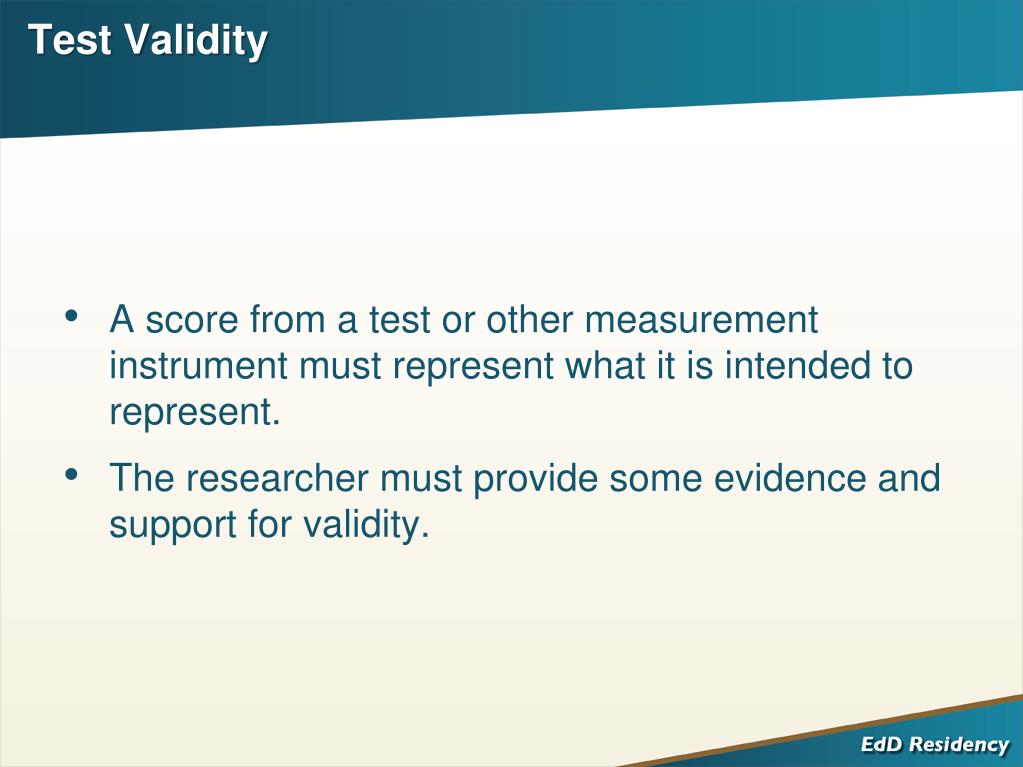 Test Validity

• A score from a test or other measurement instrument must represent what it is intended to represent.

• The researcher must provide some evidence and support for validity.

EdD Residency